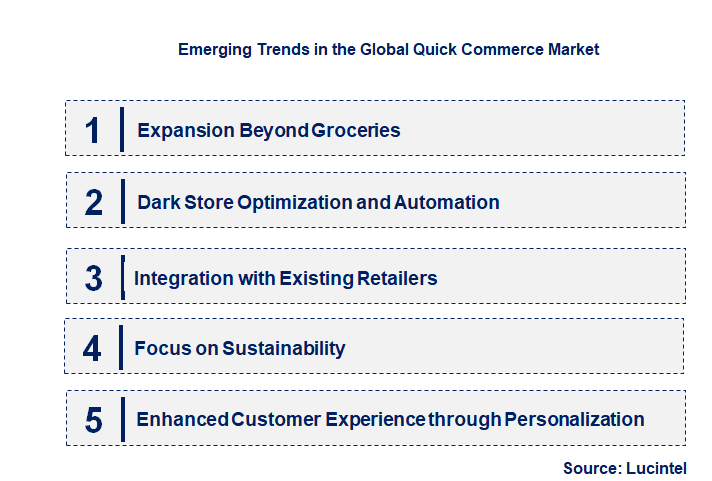 Emerging Trends in the Global Quick Commerce Market

1 Expansion Beyond Groceries

2 Dark Store Optimization and Automation

3 Integration with Existing Retailers

4 Focus on Sustainability

5 Enhanced Customer Experience through Personalization

Source: Lucintel